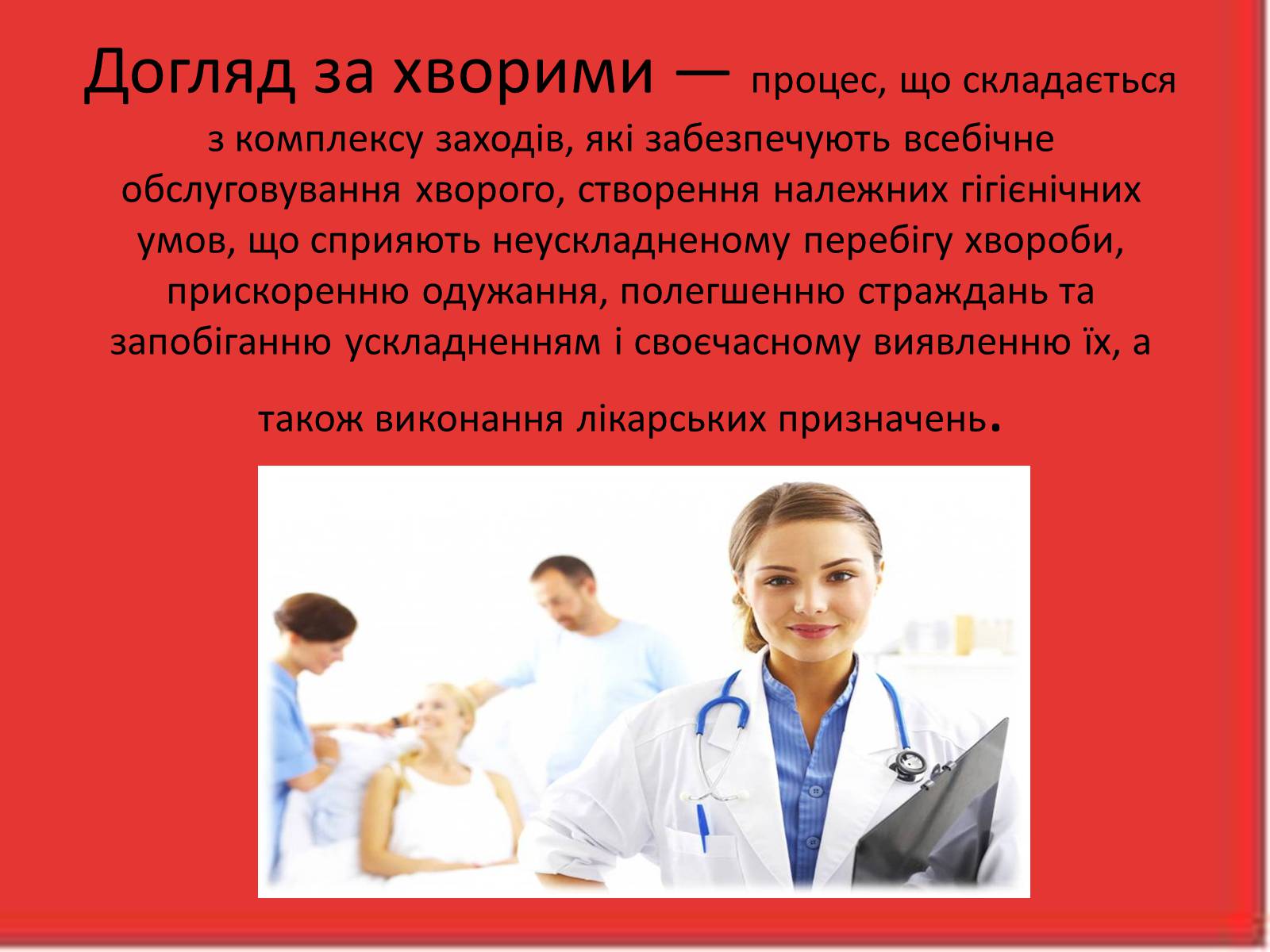 Догляд за хворими — процес, що складається з комплексу заходів, які забезпечують всебічне обслуговування хворого, створення належних гігієнічних умов, що сприяють неускладненому перебігу хвороби, прискоренню одужання, полегшенню страждань та запобіганню ускладненням і своєчасному виявленню їх, а також виконання лікарських призначень.